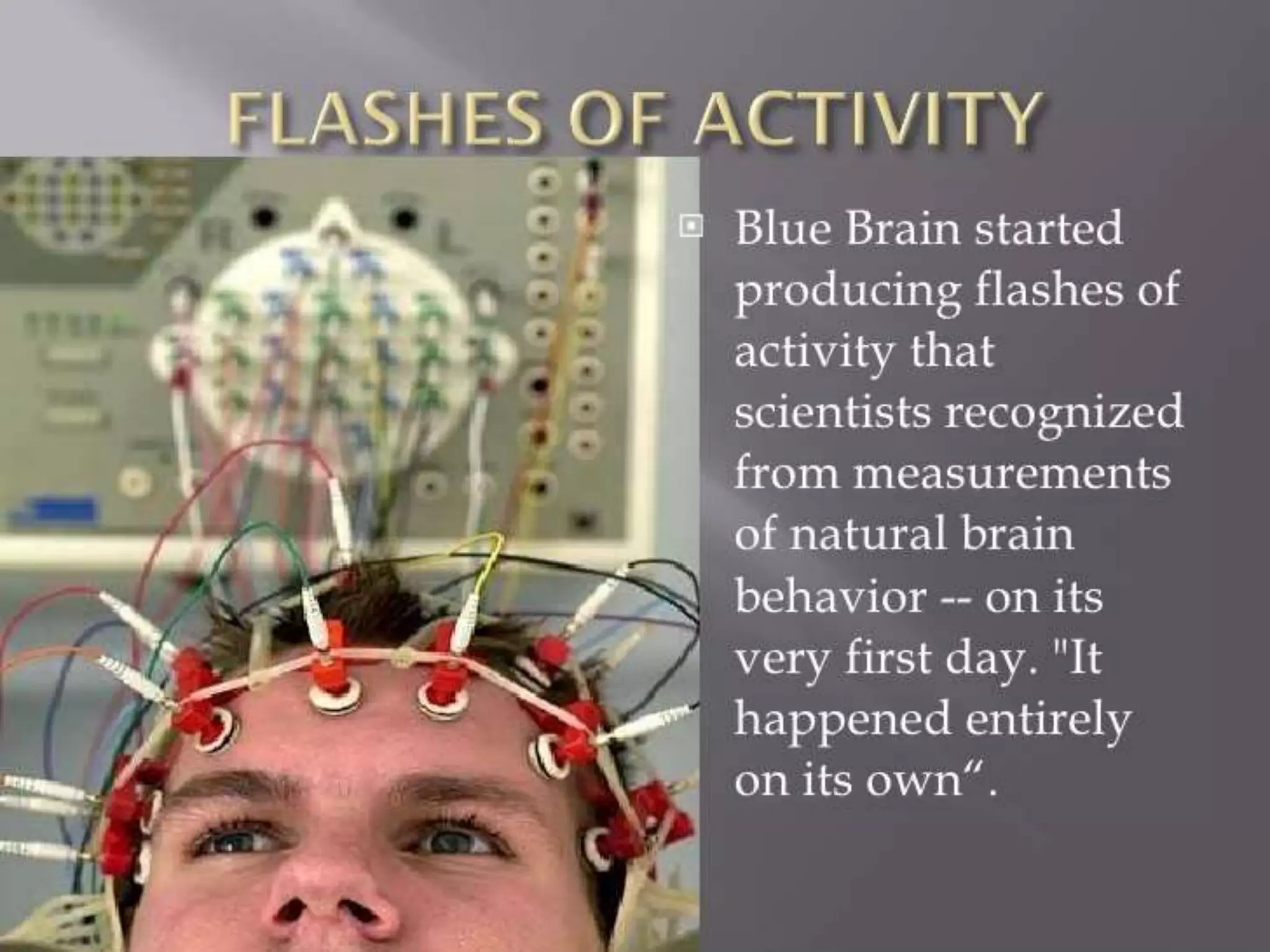 FLASHES OF ACTIVITY

Blue Brain started producing flashes of activity that scientists recognized from measurements of natural brain behavior -- on its very first day. "It happened entirely on its own“.